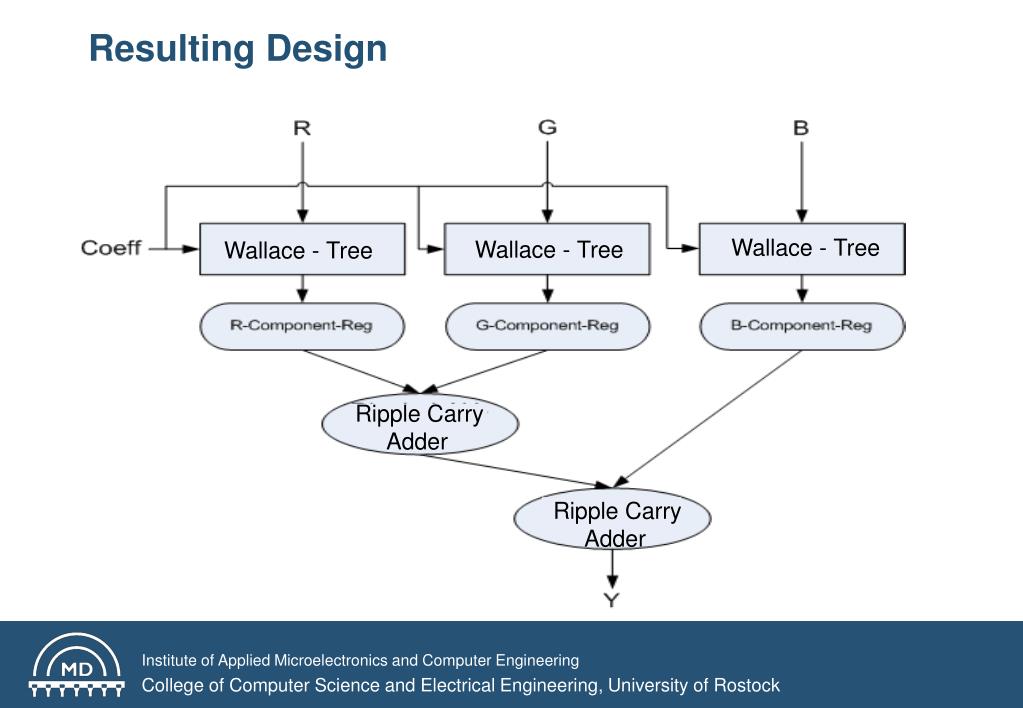 Resulting Design

R
G
B
Coeff
Wallace - Tree
Wallace - Tree
Wallace - Tree
R-Component-Reg
G-Component-Reg
B-Component-Reg
Ripple Carry Adder
Ripple Carry Adder
Y

MD
Institute of Applied Microelectronics and Computer Engineering
College of Computer Science and Electrical Engineering, University of Rostock